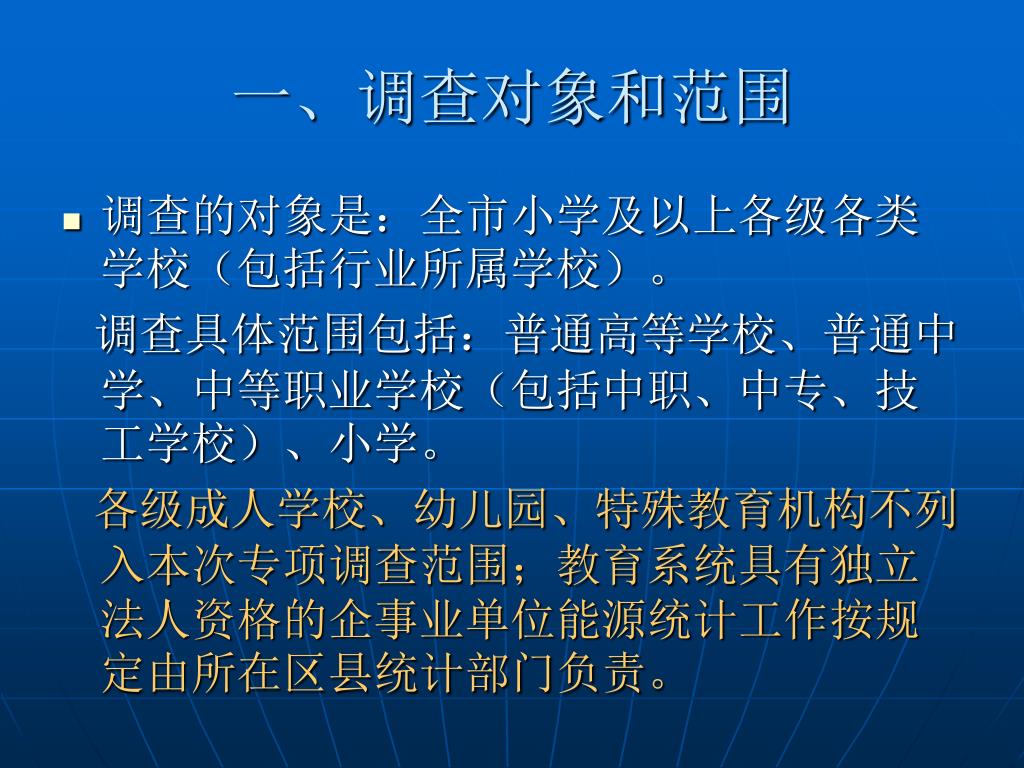 一、调查对象和范围

调查的对象是：全市小学及以上各级各类学校（包括行业所属学校）。

调查具体范围包括：普通高等学校、普通中学、中等职业学校（包括中职、中专、技工学校）、小学。

各级成人学校、幼儿园、特殊教育机构不列入本次专项调查范围；教育系统具有独立法人资格的企事业单位能源统计工作按规定由所在区县统计部门负责。